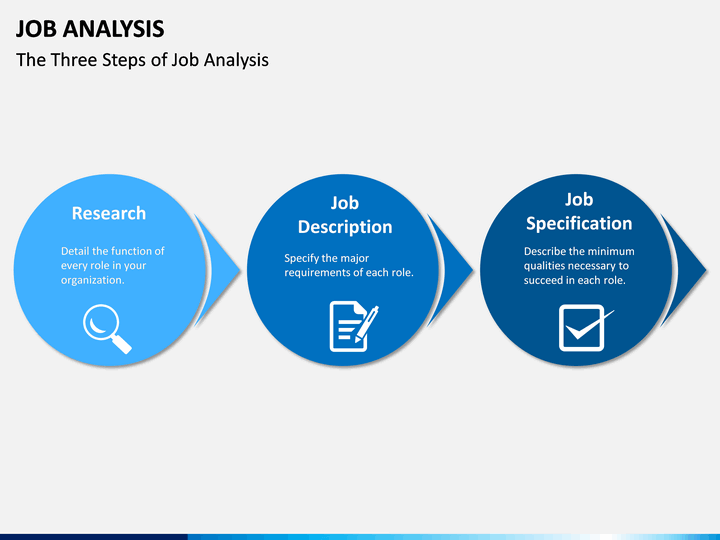 JOB ANALYSIS

The Three Steps of Job Analysis

Research

Detail the function of every role in your organization.

Job Description

Specify the major requirements of each role.

Job Specification

Describe the minimum qualities necessary to succeed in each role.